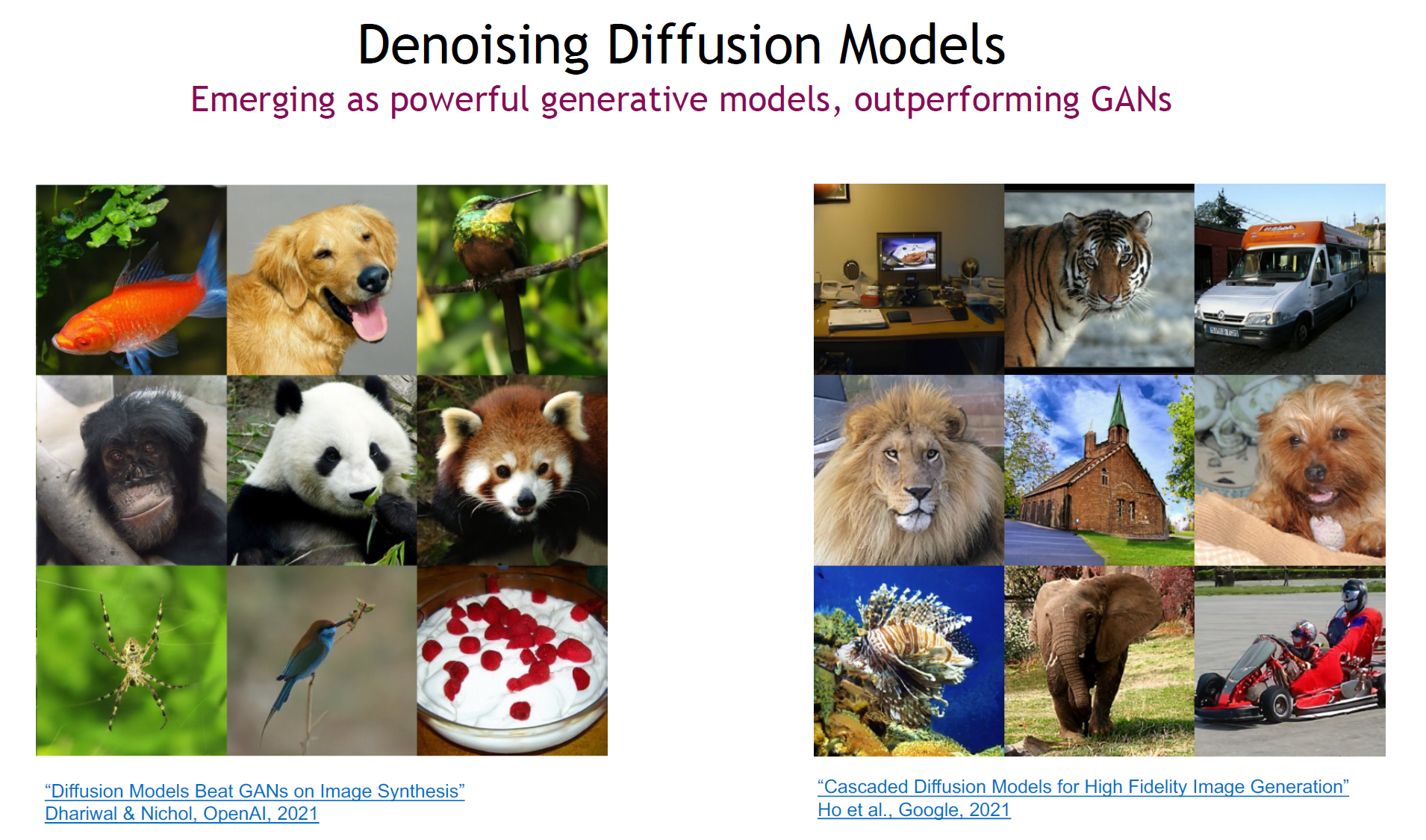 Denoising Diffusion Models

Emerging as powerful generative models, outperforming GANs

“Diffusion Models Beat GANs on Image Synthesis”
Dhariwal & Nichol, OpenAI, 2021

“Cascaded Diffusion Models for High Fidelity Image Generation”
Ho et al., Google, 2021